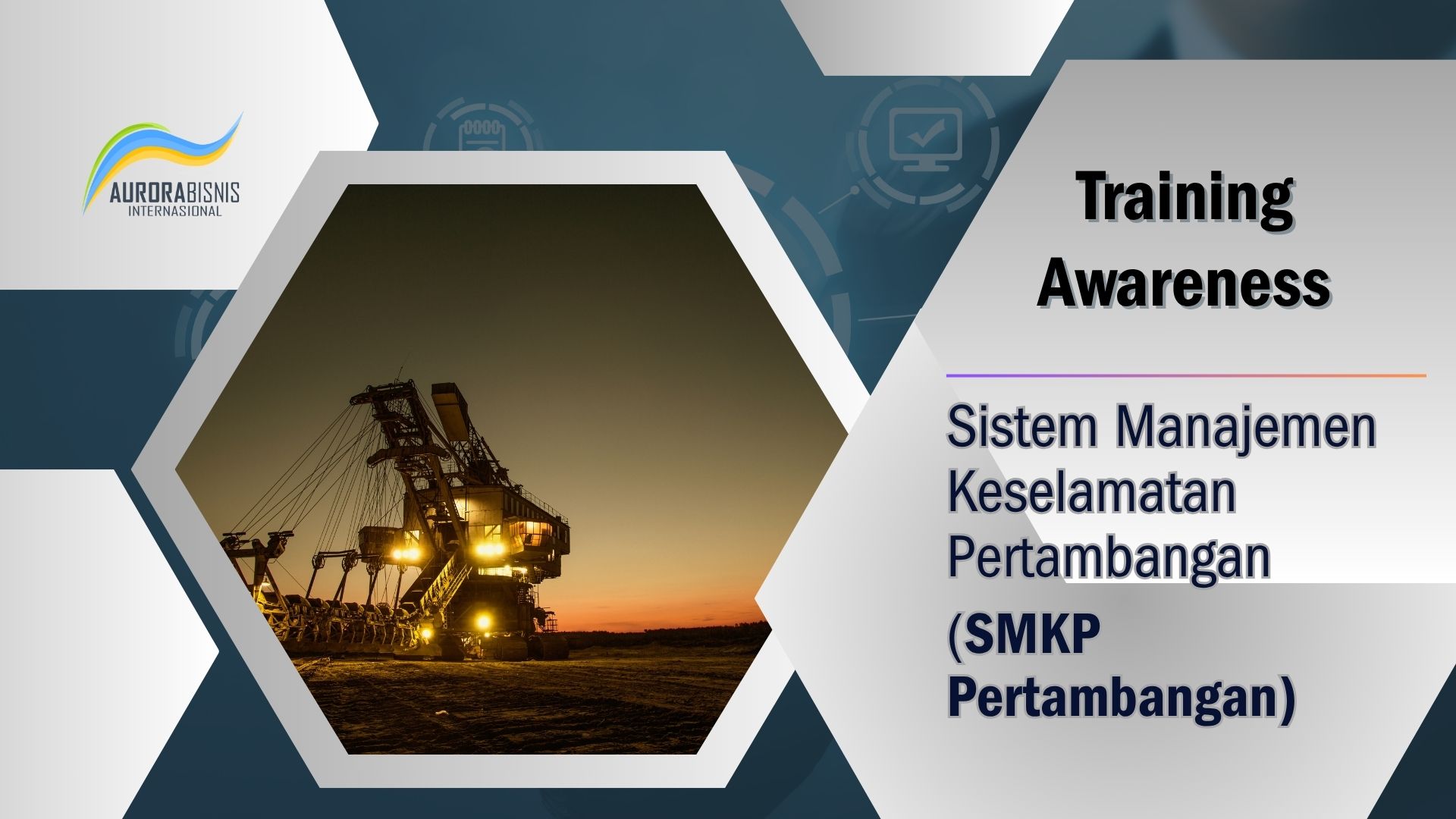 AURORABISNIS
INTERNASIONAL

Training Awareness

Sistem Manajemen Keselamatan Pertambangan

(SMKP Pertambangan)